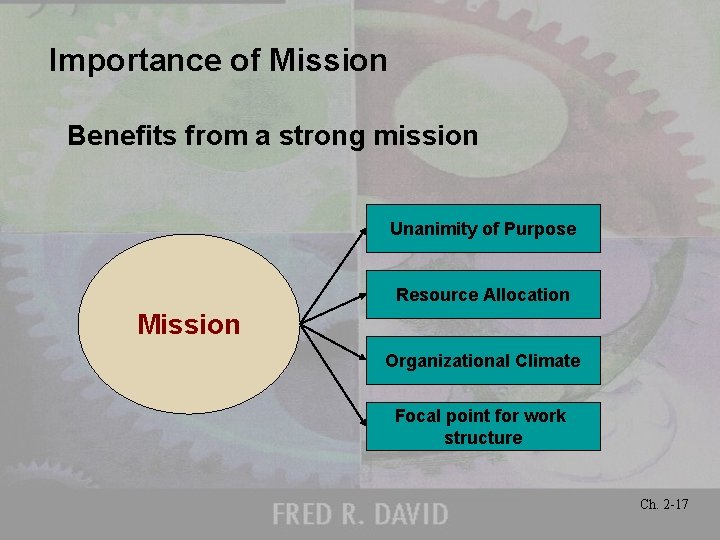 Importance of Mission

Benefits from a strong mission

Mission

Unanimity of Purpose

Resource Allocation

Organizational Climate

Focal point for work structure

FRED R. DAVID

Ch. 2-17